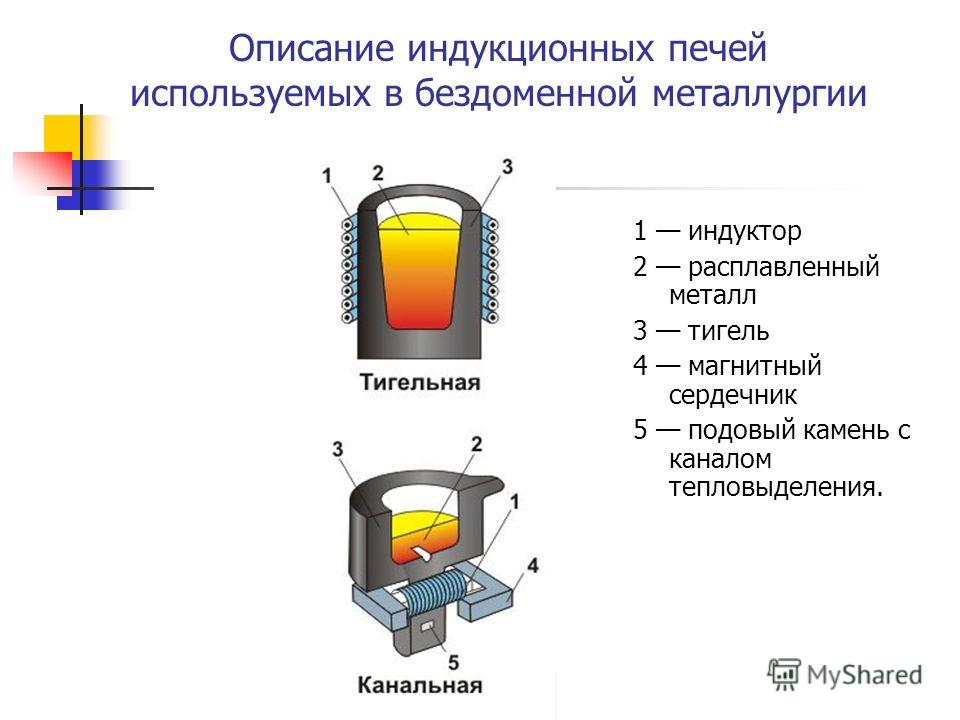 Описание индукционных печей используемых в бездоменной металлургии

1
2
3

Тигельная

3
2
1
4
5

Канальная

1 — индуктор
2 — расплавленный металл
3 — тигель
4 — магнитный сердечник
5 — подовый камень с каналом тепловыделения.

MyShared